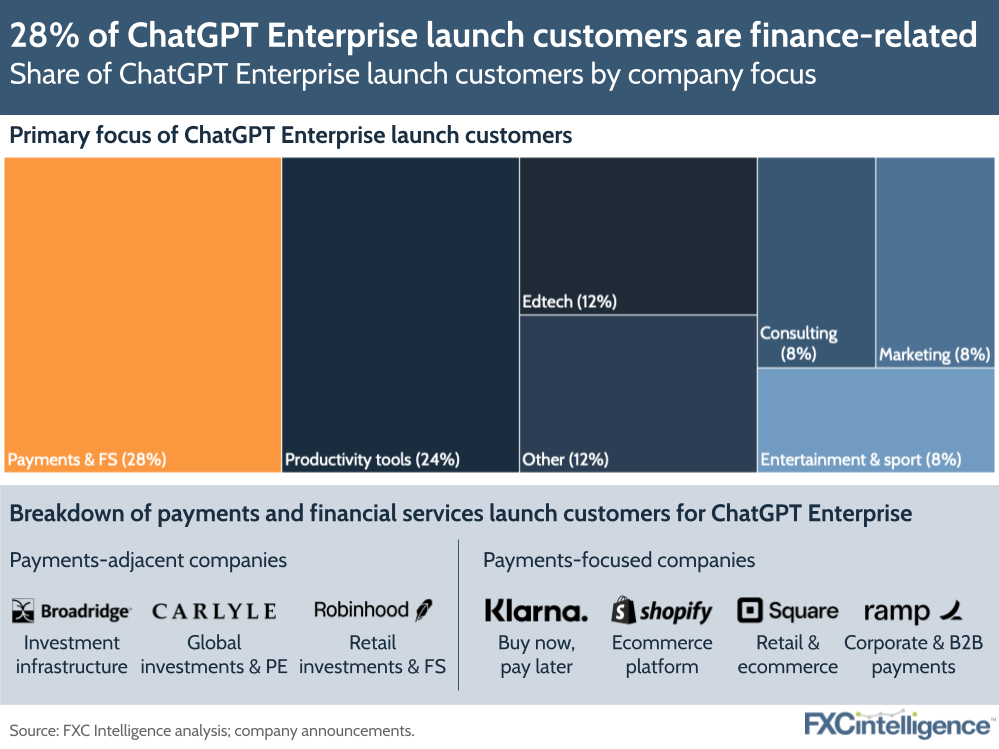 28% of ChatGPT Enterprise launch customers are finance-related
Share of ChatGPT Enterprise launch customers by company focus

Primary focus of ChatGPT Enterprise launch customers

Payments & FS (28%)
Productivity tools (24%)
Edtech (12%)
Other (12%)
Consulting (8%)
Marketing (8%)
Entertainment & sport (8%)

Breakdown of payments and financial services launch customers for ChatGPT Enterprise

Payments-adjacent companies

Broadridge
Investment infrastructure

CARLYLE
Global investments & PE

Robinhood
Retail investments & FS

Payments-focused companies

Klarna.
Buy now, pay later

shopify
Ecommerce platform

Square
Retail & ecommerce

ramp
Corporate & B2B payments

Source: FXC Intelligence analysis; company announcements.

FXCintelligence